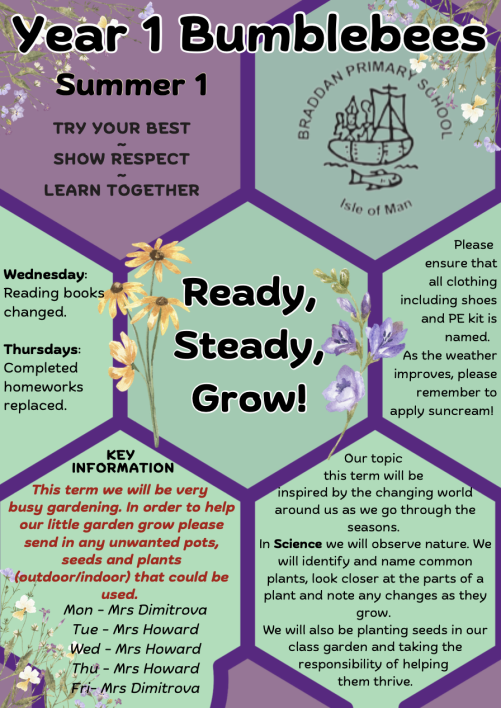 Year 1 Bumblebees

Summer 1

TRY YOUR BEST
~
SHOW RESPECT
~
LEARN TOGETHER

BRADDAN PRIMARY SCHOOL
Isle of Man

Wednesday: Reading books changed.

Thursdays: Completed homeworks replaced.

Ready, Steady, Grow!

Please ensure that all clothing including shoes and PE kit is named.
As the weather improves, please remember to apply suncream!

KEY INFORMATION

This term we will be very busy gardening. In order to help our little garden grow please send in any unwanted pots, seeds and plants (outdoor/indoor) that could be used.

Mon - Mrs Dimitrova
Tue - Mrs Howard
Wed - Mrs Howard
Thu - Mrs Howard
Fri- Mrs Dimitrova

Our topic this term will be inspired by the changing world around us as we go through the seasons.
In Science we will observe nature. We will identify and name common plants, look closer at the parts of a plant and note any changes as they grow.
We will also be planting seeds in our class garden and taking the responsibility of helping them thrive.